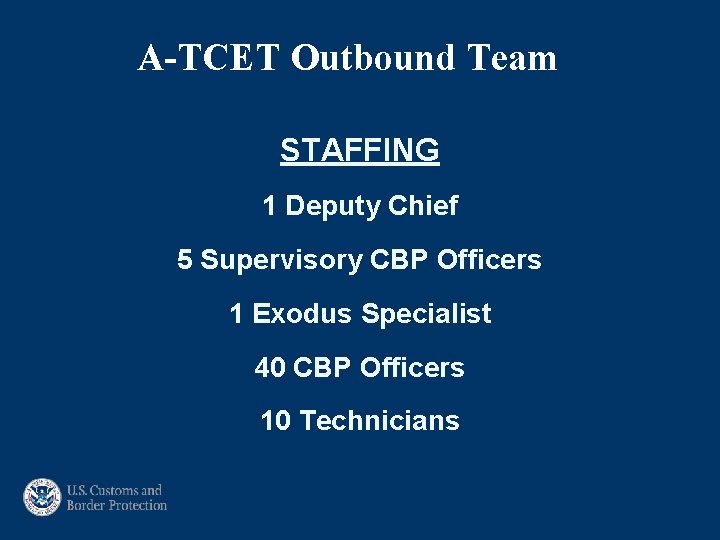 A-TCET Outbound Team

STAFFING

1 Deputy Chief

5 Supervisory CBP Officers

1 Exodus Specialist

40 CBP Officers

10 Technicians

U.S. Customs and Border Protection